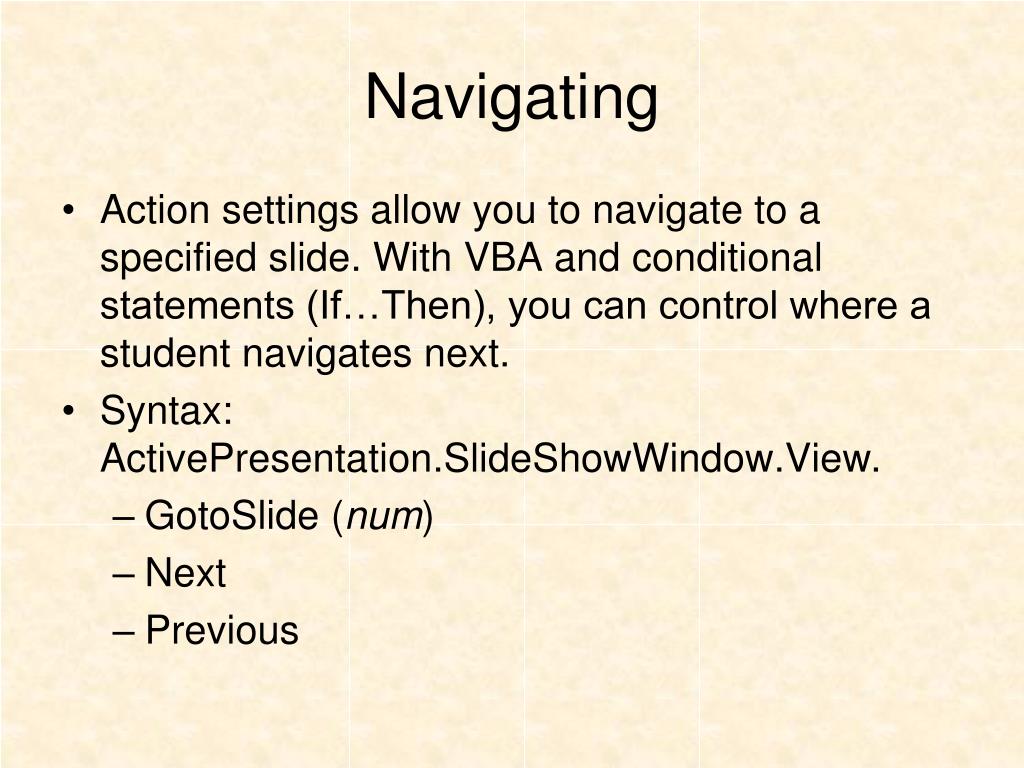 Navigating

• Action settings allow you to navigate to a specified slide. With VBA and conditional statements (If…Then), you can control where a student navigates next.
• Syntax: ActivePresentation.SlideShowWindow.View.
– GotoSlide (num)
– Next
– Previous